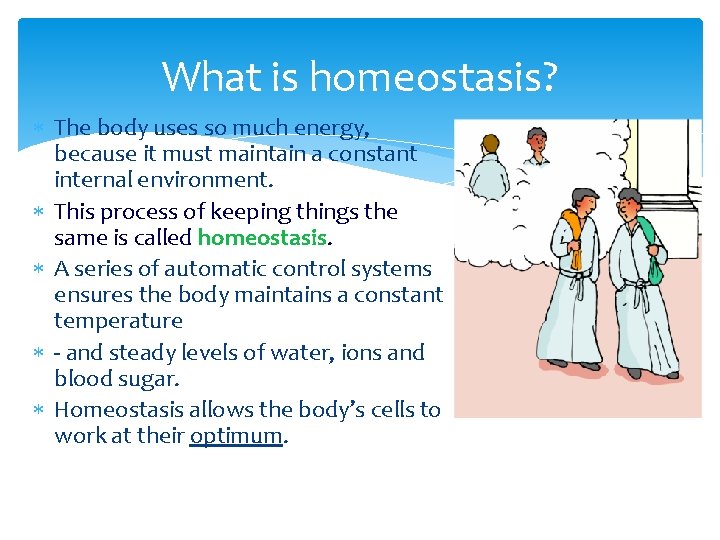 What is homeostasis?

∗ The body uses so much energy, because it must maintain a constant internal environment.
∗ This process of keeping things the same is called homeostasis.
∗ A series of automatic control systems ensures the body maintains a constant temperature
∗ - and steady levels of water, ions and blood sugar.
∗ Homeostasis allows the body's cells to work at their optimum.